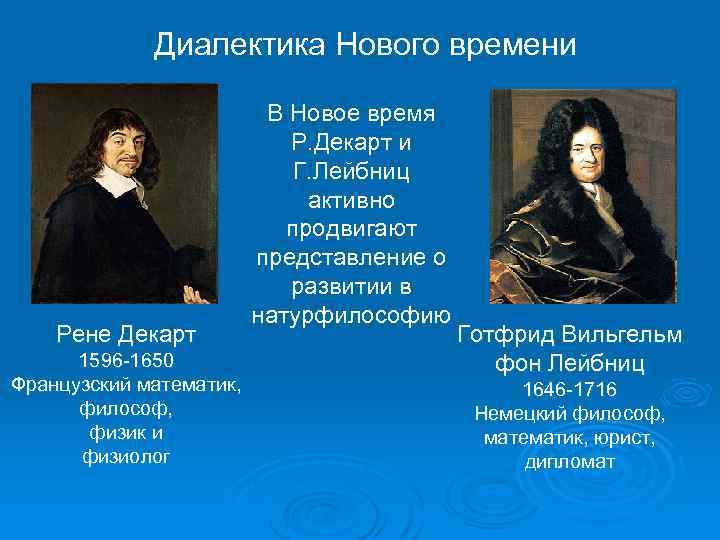 Диалектика Нового времени

В Новое время Р.Декарт и Г.Лейбниц активно продвигают представление о развитии в натурфилософию

Рене Декарт
1596-1650
Французский математик, философ, физик и физиолог

Готфрид Вильгельм фон Лейбниц
1646-1716
Немецкий философ, математик, юрист, дипломат